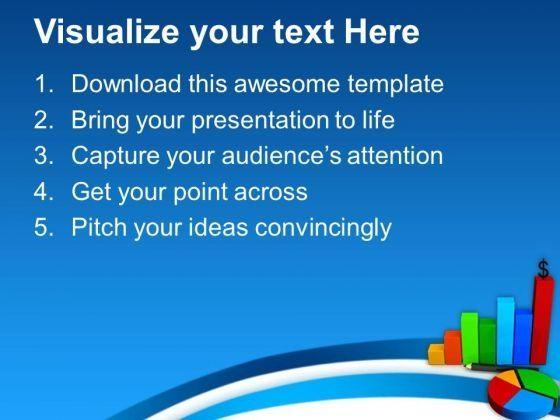 Visualize your text Here

1. Download this awesome template
2. Bring your presentation to life
3. Capture your audience's attention
4. Get your point across
5. Pitch your ideas convincingly

$